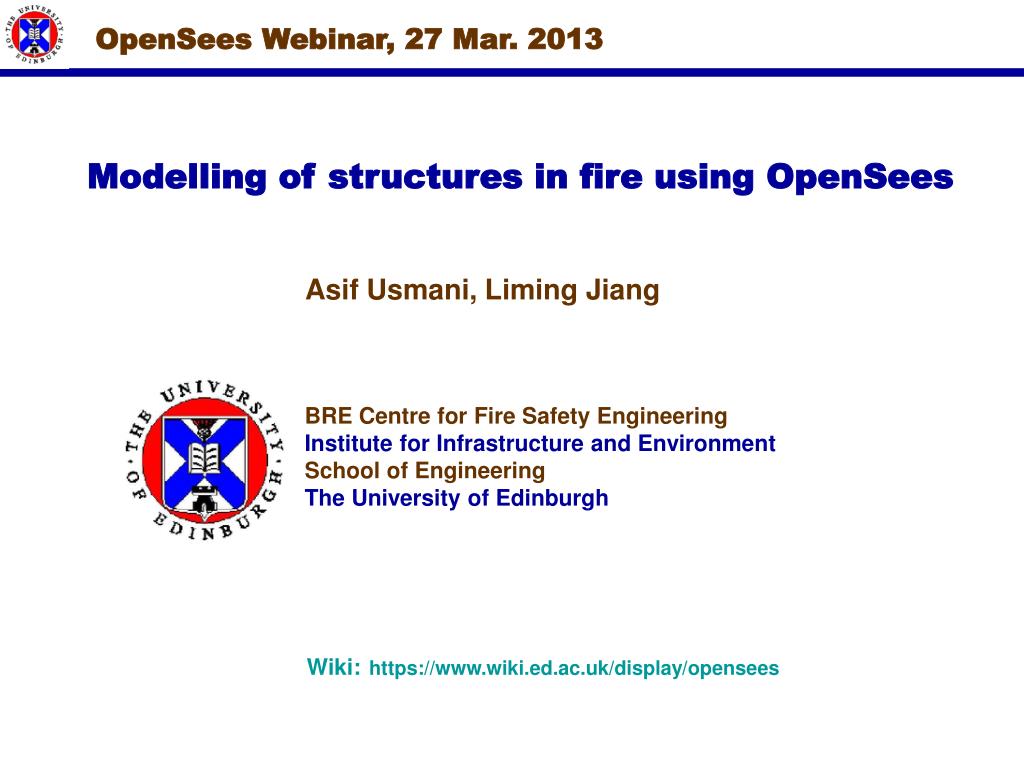 THE UNIVERSITY OF EDINBURGH

OpenSees Webinar, 27 Mar. 2013

Modelling of structures in fire using OpenSees

Asif Usmani, Liming Jiang

THE UNIVERSITY OF EDINBURGH

BRE Centre for Fire Safety Engineering
Institute for Infrastructure and Environment
School of Engineering
The University of Edinburgh

Wiki: https://www.wiki.ed.ac.uk/display/opensees